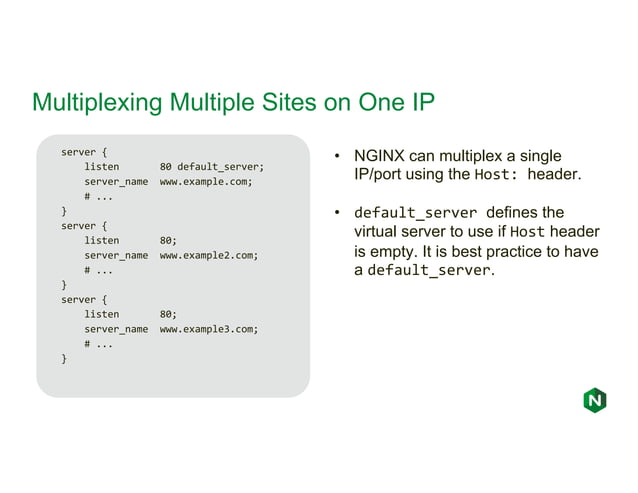 Multiplexing Multiple Sites on One IP

server {
    listen       80 default_server;
    server_name  www.example.com;
    # ...
}
server {
    listen       80;
    server_name  www.example2.com;
    # ...
}
server {
    listen       80;
    server_name  www.example3.com;
    # ...
}

• NGINX can multiplex a single IP/port using the Host: header.

• default_server defines the virtual server to use if Host header is empty. It is best practice to have a default_server.

N